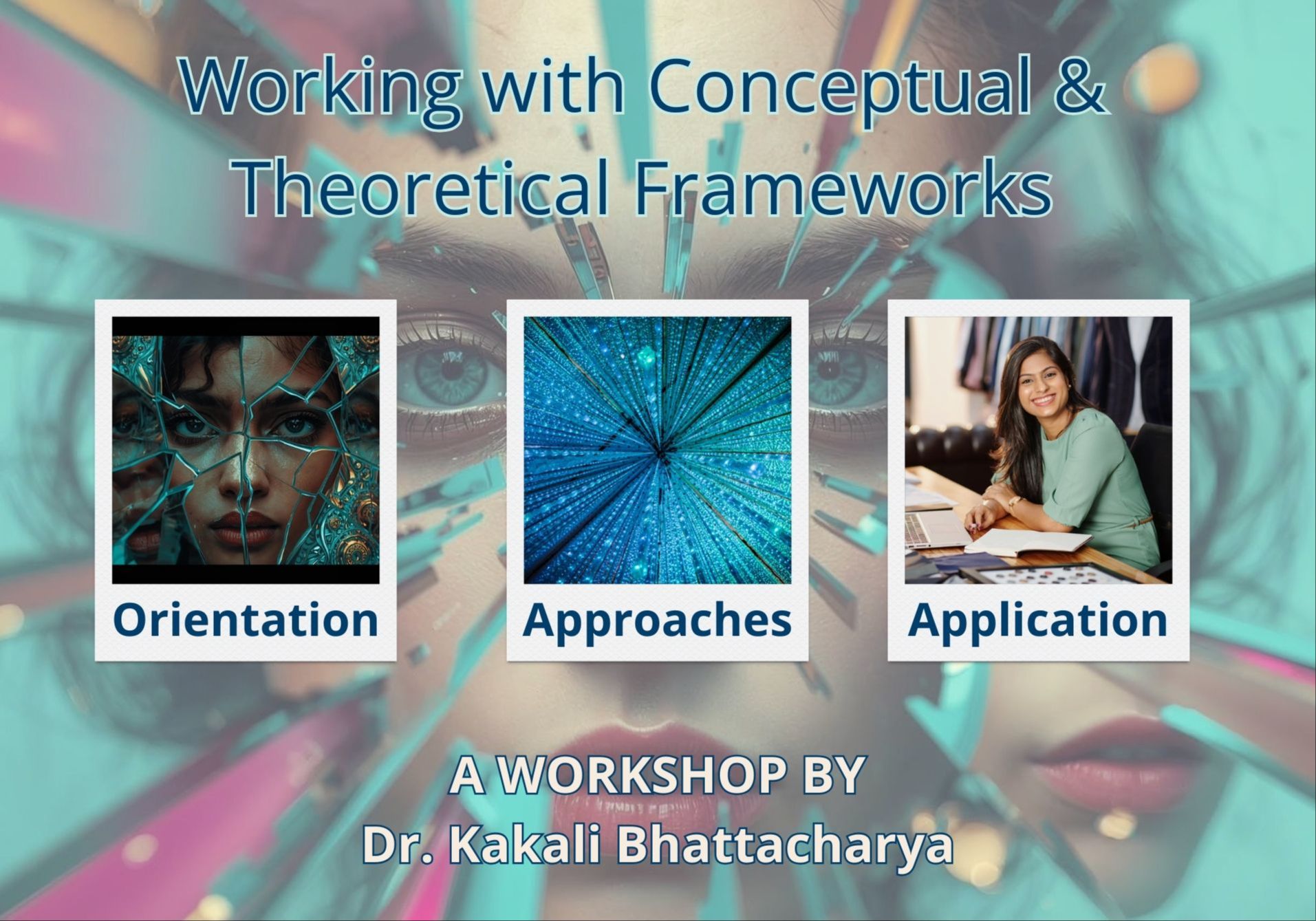 Working with Conceptual & Theoretical Frameworks

Orientation

Approaches

Application

A WORKSHOP BY
Dr. Kakali Bhattacharya